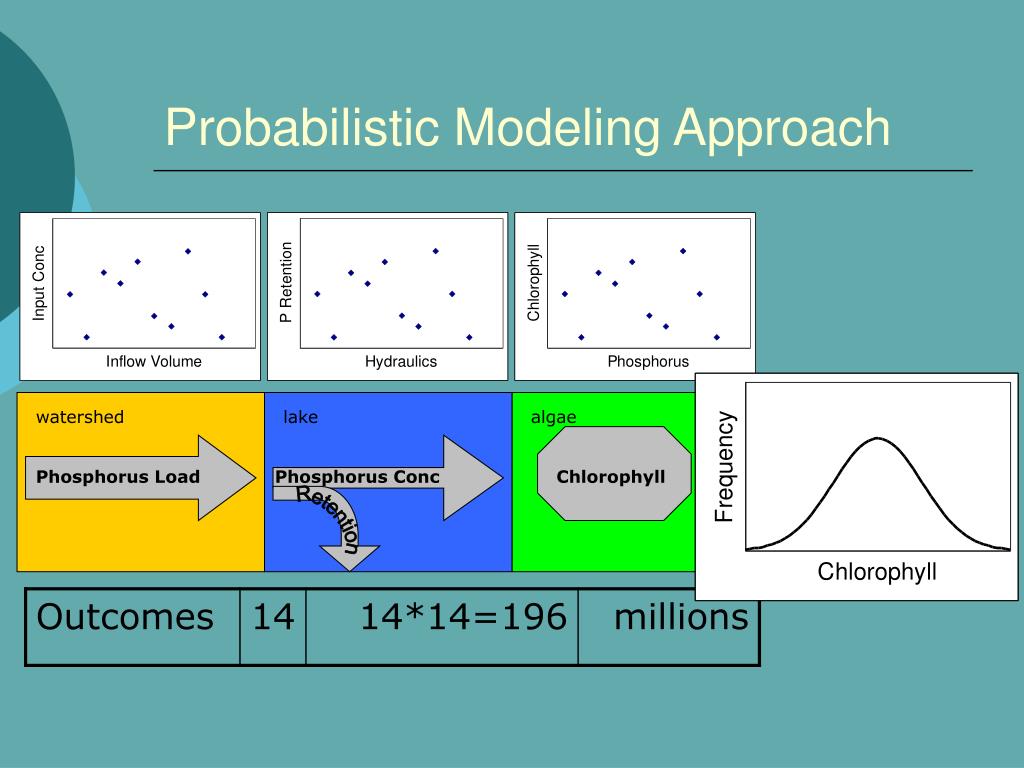 Probabilistic Modeling Approach

Input Conc

Inflow Volume

P Retention

Hydraulics

Chlorophyll

Phosphorus

watershed

Phosphorus Load

lake

Phosphorus Conc

Retention

algae

Chlorophyll

Frequency

Chlorophyll

| Outcomes | 14 | 14*14=196 | millions |
|---|---|---|---|